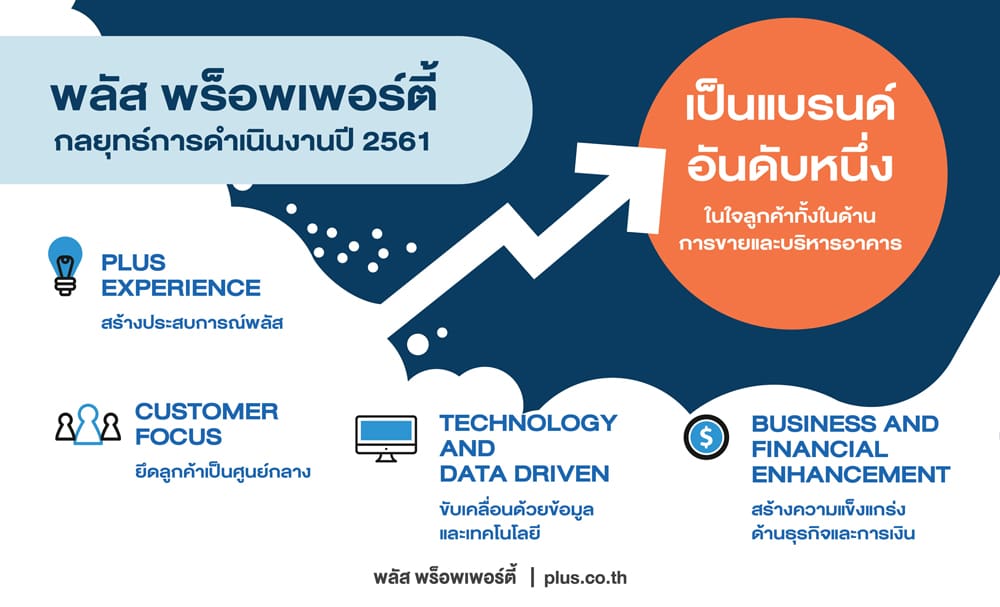 พลัส พร็อพเพอร์ตี้
กลยุทธ์การดำเนินงานปี 2561

เป็นแบรนด์อันดับหนึ่ง
ในใจลูกค้าทั้งในด้านการขายและบริหารอาคาร

PLUS EXPERIENCE
สร้างประสบการณ์พลัส

CUSTOMER FOCUS
ยึดลูกค้าเป็นศูนย์กลาง

TECHNOLOGY AND DATA DRIVEN
ขับเคลื่อนด้วยข้อมูลและเทคโนโลยี

BUSINESS AND FINANCIAL ENHANCEMENT
สร้างความแข็งแกร่งด้านธุรกิจและการเงิน

พลัส พร็อพเพอร์ตี้ | plus.co.th